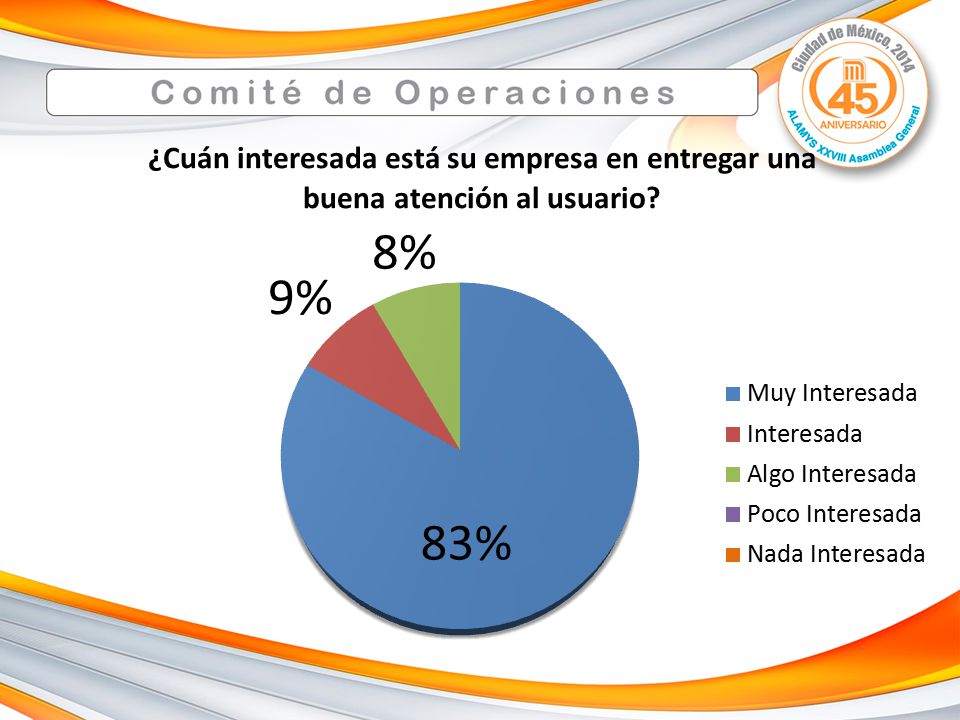 Comité de Operaciones

Ciudad de México, 2014
45
ANIVERSARIO
ALAMYS XXVIII Asamblea General

¿Cuán interesada está su empresa en entregar una buena atención al usuario?

8%
9%
83%

Muy Interesada
Interesada
Algo Interesada
Poco Interesada
Nada Interesada